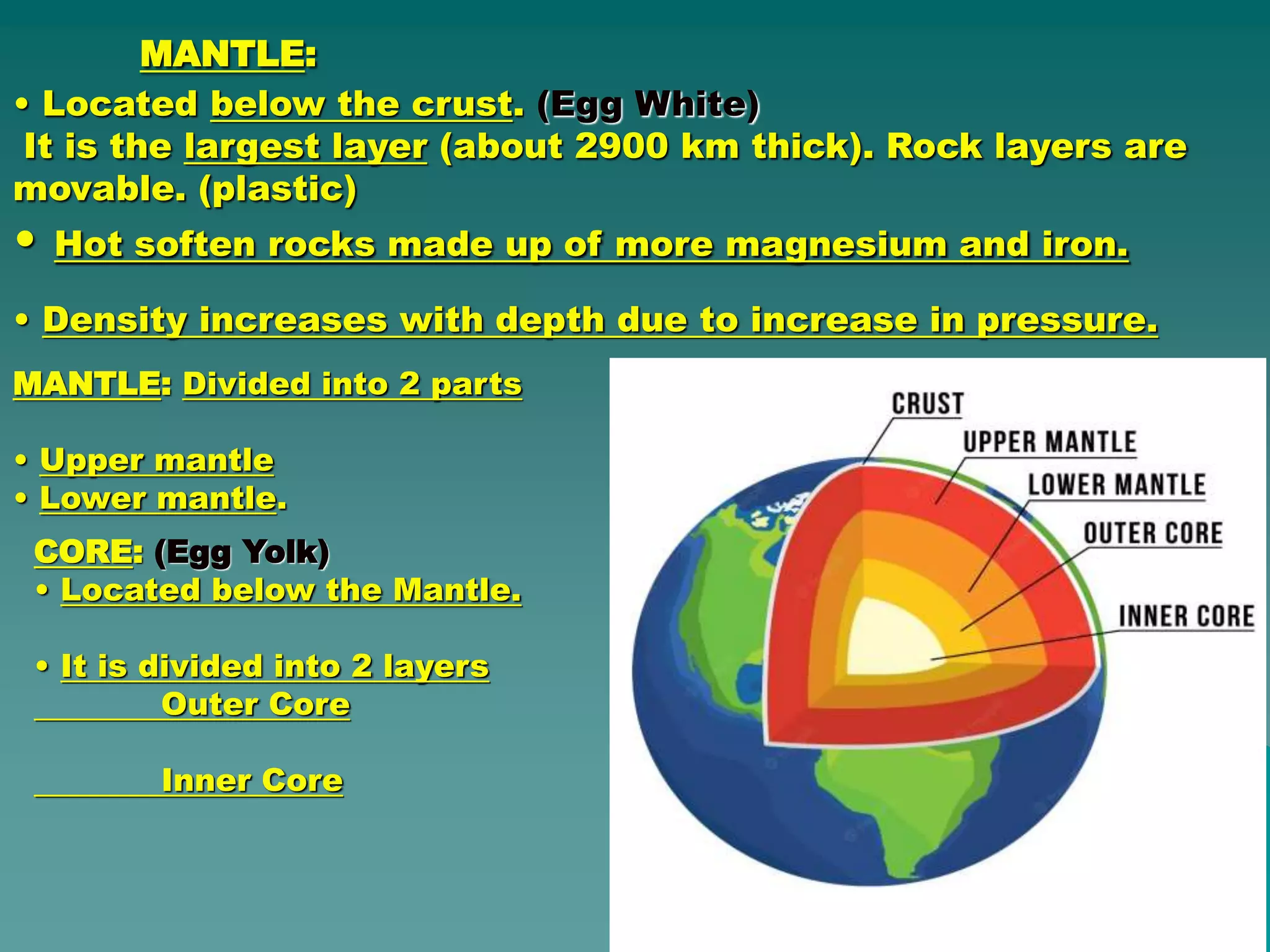 MANTLE:

• Located below the crust. (Egg White)
It is the largest layer (about 2900 km thick). Rock layers are movable. (plastic)

• Hot soften rocks made up of more magnesium and iron.

• Density increases with depth due to increase in pressure.

MANTLE: Divided into 2 parts

• Upper mantle
• Lower mantle.

CORE: (Egg Yolk)
• Located below the Mantle.

• It is divided into 2 layers
Outer Core

Inner Core

CRUST
UPPER MANTLE
LOWER MANTLE
OUTER CORE
INNER CORE